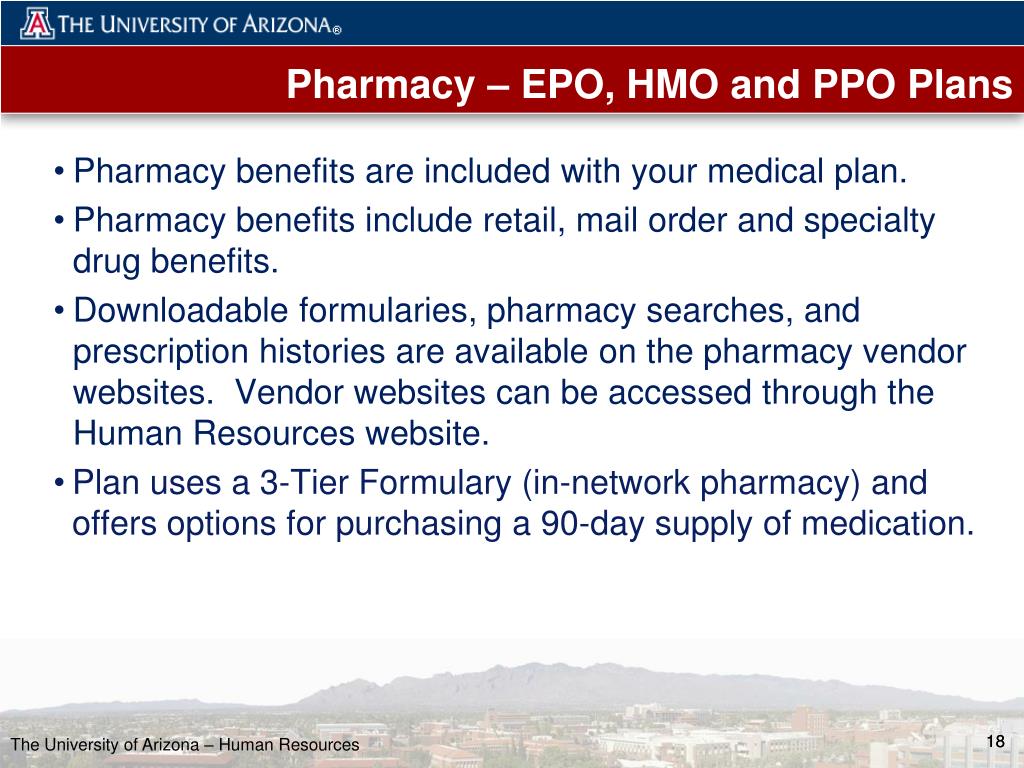 THE UNIVERSITY OF ARIZONA®

Pharmacy – EPO, HMO and PPO Plans

• Pharmacy benefits are included with your medical plan.

• Pharmacy benefits include retail, mail order and specialty drug benefits.

• Downloadable formularies, pharmacy searches, and prescription histories are available on the pharmacy vendor websites. Vendor websites can be accessed through the Human Resources website.

• Plan uses a 3-Tier Formulary (in-network pharmacy) and offers options for purchasing a 90-day supply of medication.

The University of Arizona – Human Resources

18